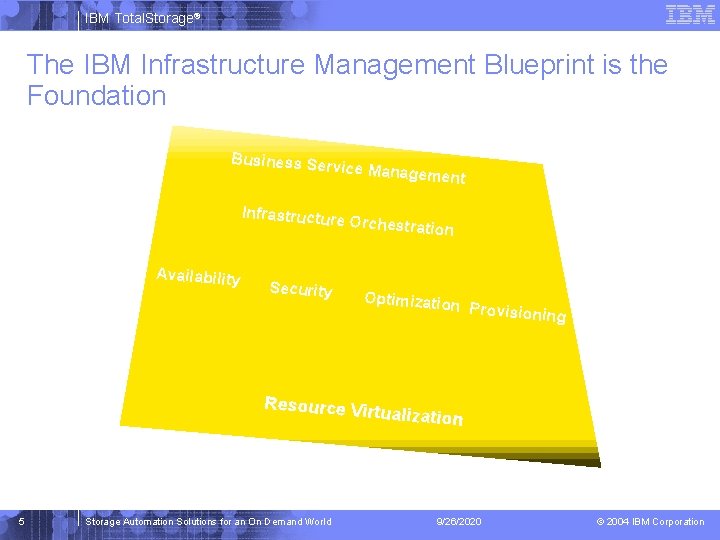 IBM TotalStorage®

IBM

The IBM Infrastructure Management Blueprint is the Foundation

Business Service Management

Infrastructure Orchestration

Availability Security Optimization Provisioning

Resource Virtualization

5 Storage Automation Solutions for an On Demand World 9/26/2020 © 2004 IBM Corporation